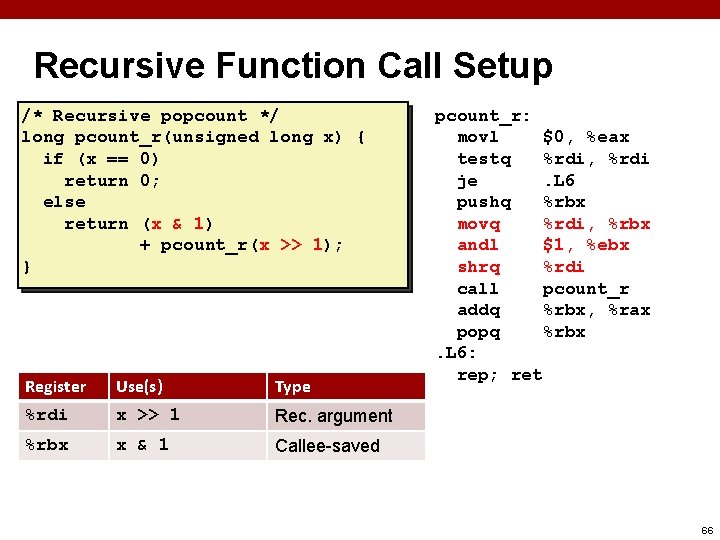 Recursive Function Call Setup

/* Recursive popcount */
long pcount_r(unsigned long x) {
  if (x == 0)
    return 0;
  else
    return (x & 1)
           + pcount_r(x >> 1);
}

pcount_r:
  movl    $0, %eax
  testq   %rdi, %rdi
  je      .L6
  pushq   %rbx
  movq    %rdi, %rbx
  andl    $1, %ebx
  shrq    %rdi
  call    pcount_r
  addq    %rbx, %rax
  popq    %rbx
.L6:
  rep; ret

| Register | Use(s) | Type |
|---|---|---|
| %rdi | x >> 1 | Rec. argument |
| %rbx | x & 1 | Callee-saved |

66